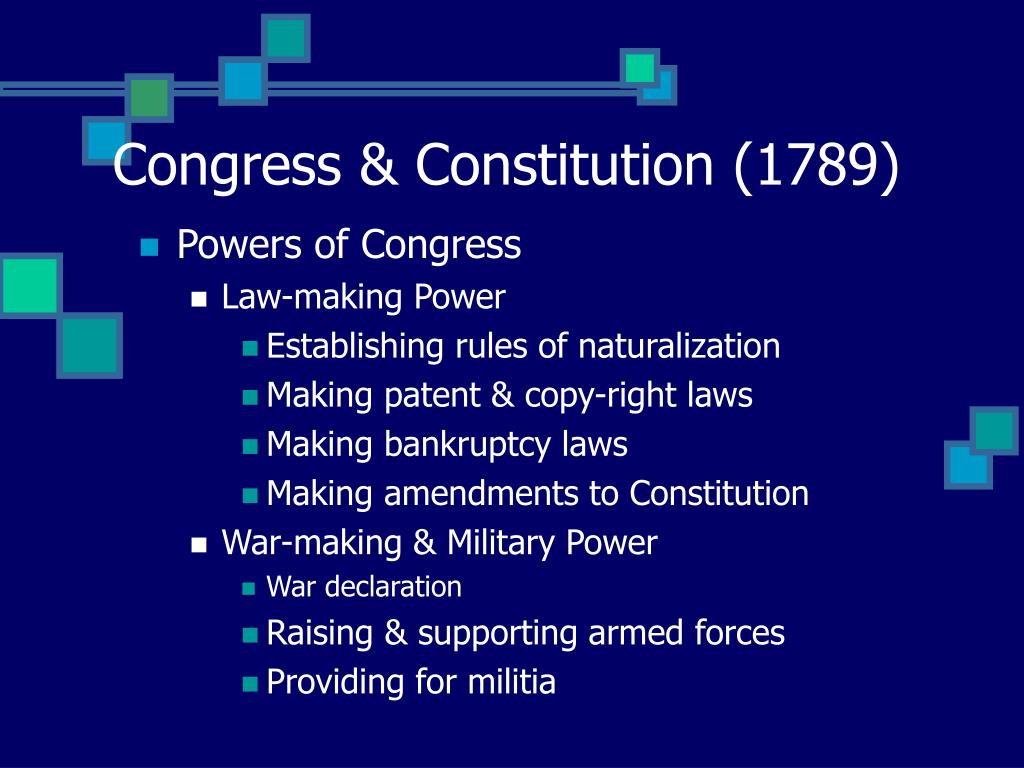 Congress & Constitution (1789)

Powers of Congress
Law-making Power
Establishing rules of naturalization
Making patent & copy-right laws
Making bankruptcy laws
Making amendments to Constitution
War-making & Military Power
War declaration
Raising & supporting armed forces
Providing for militia